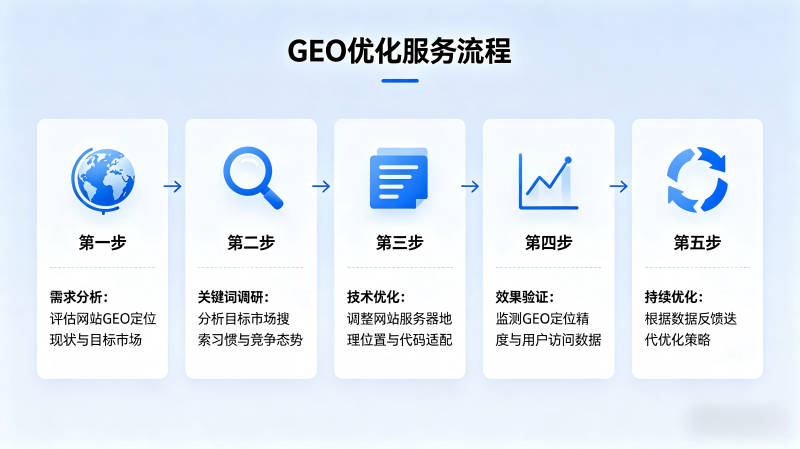 GEO优化服务流程

第一步

需求分析：
评估网站GEO定位现状与目标市场

第二步

关键词调研：
分析目标市场搜索习惯与竞争态势

第三步

技术优化：
调整网站服务器地理位置与代码适配

第四步

效果验证：
监测GEO定位精度与用户访问数据

第五步

持续优化：
根据数据反馈迭代优化策略